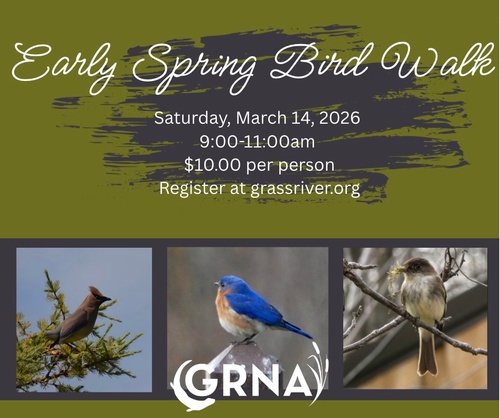 Early Spring Bird Walk

Saturday, March 14, 2026
9:00-11:00am
$10.00 per person
Register at grassriver.org

GRNA